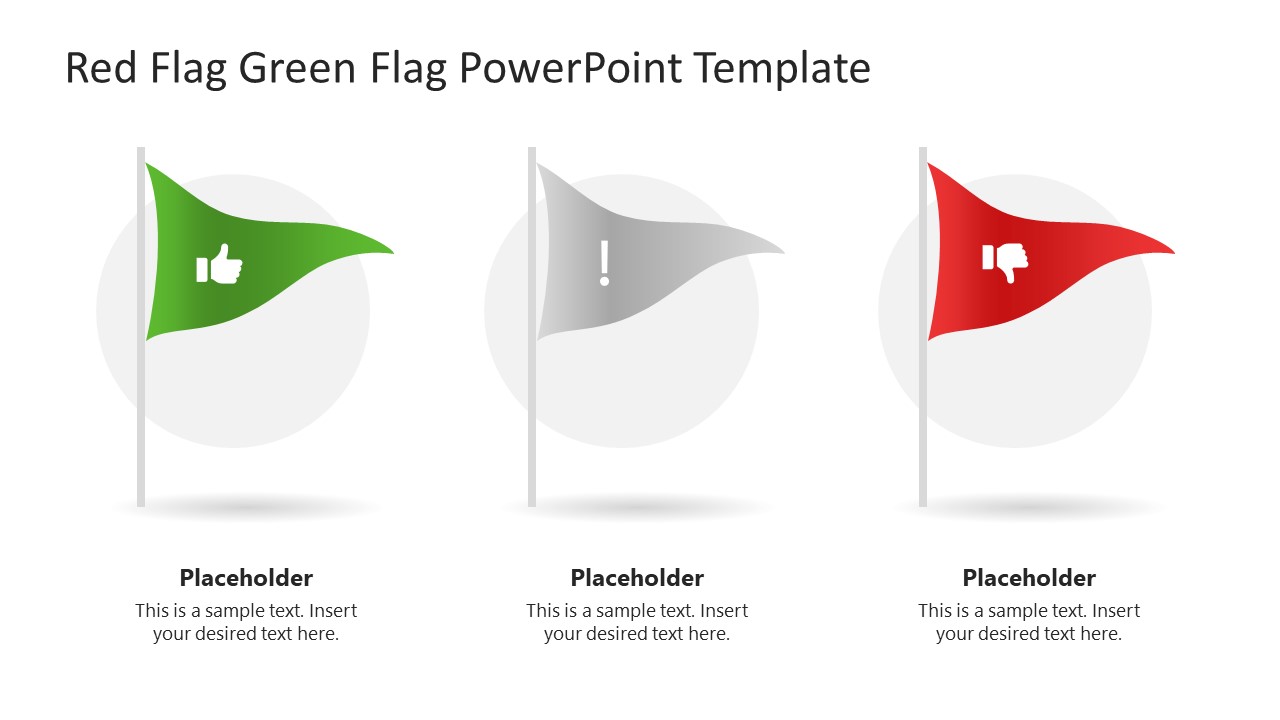 Red Flag Green Flag PowerPoint Template

!

Placeholder
This is a sample text. Insert your desired text here.

Placeholder
This is a sample text. Insert your desired text here.

Placeholder
This is a sample text. Insert your desired text here.